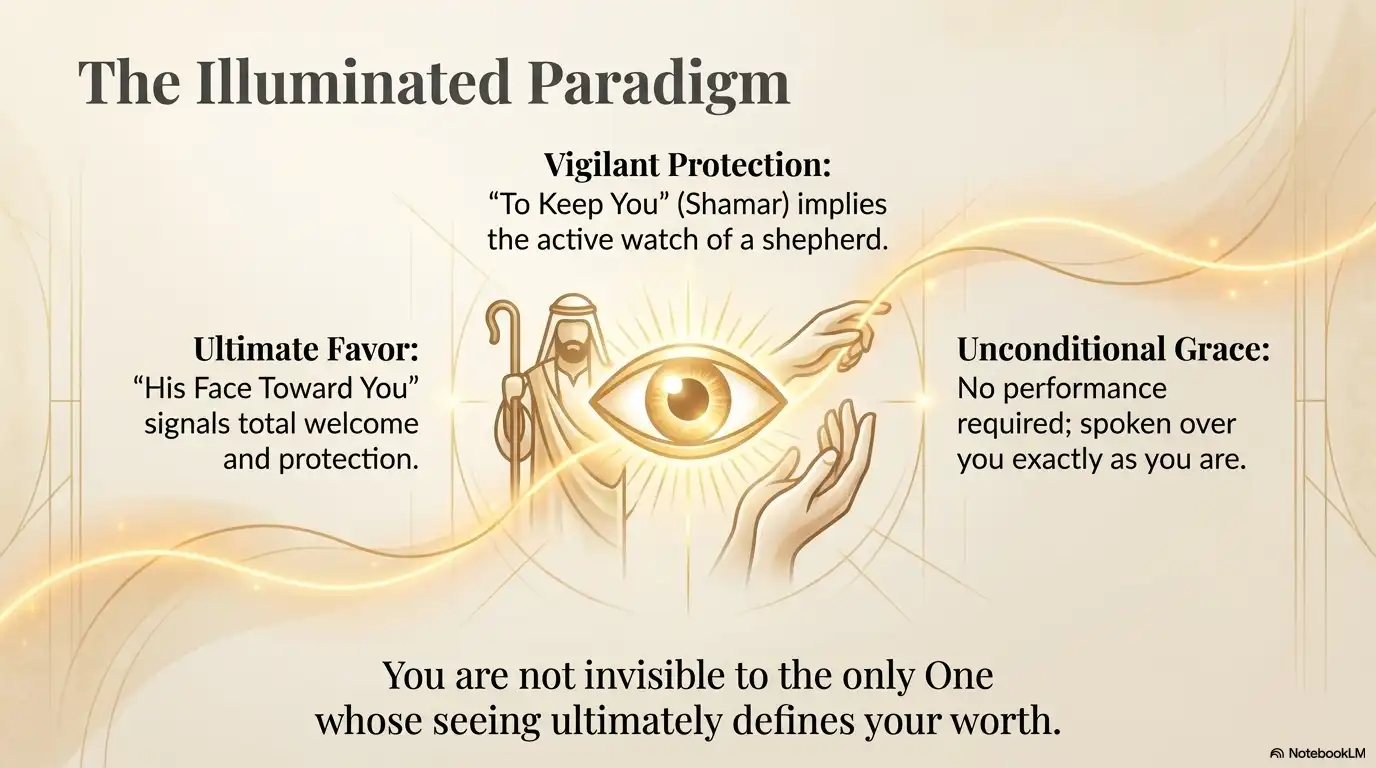 The Illuminated Paradigm

Vigilant Protection:
“To Keep You” (Shamar) implies the active watch of a shepherd.

Ultimate Favor:
“His Face Toward You” signals total welcome and protection.

Unconditional Grace:
No performance required; spoken over you exactly as you are.

You are not invisible to the only One whose seeing ultimately defines your worth.

NotebookLM